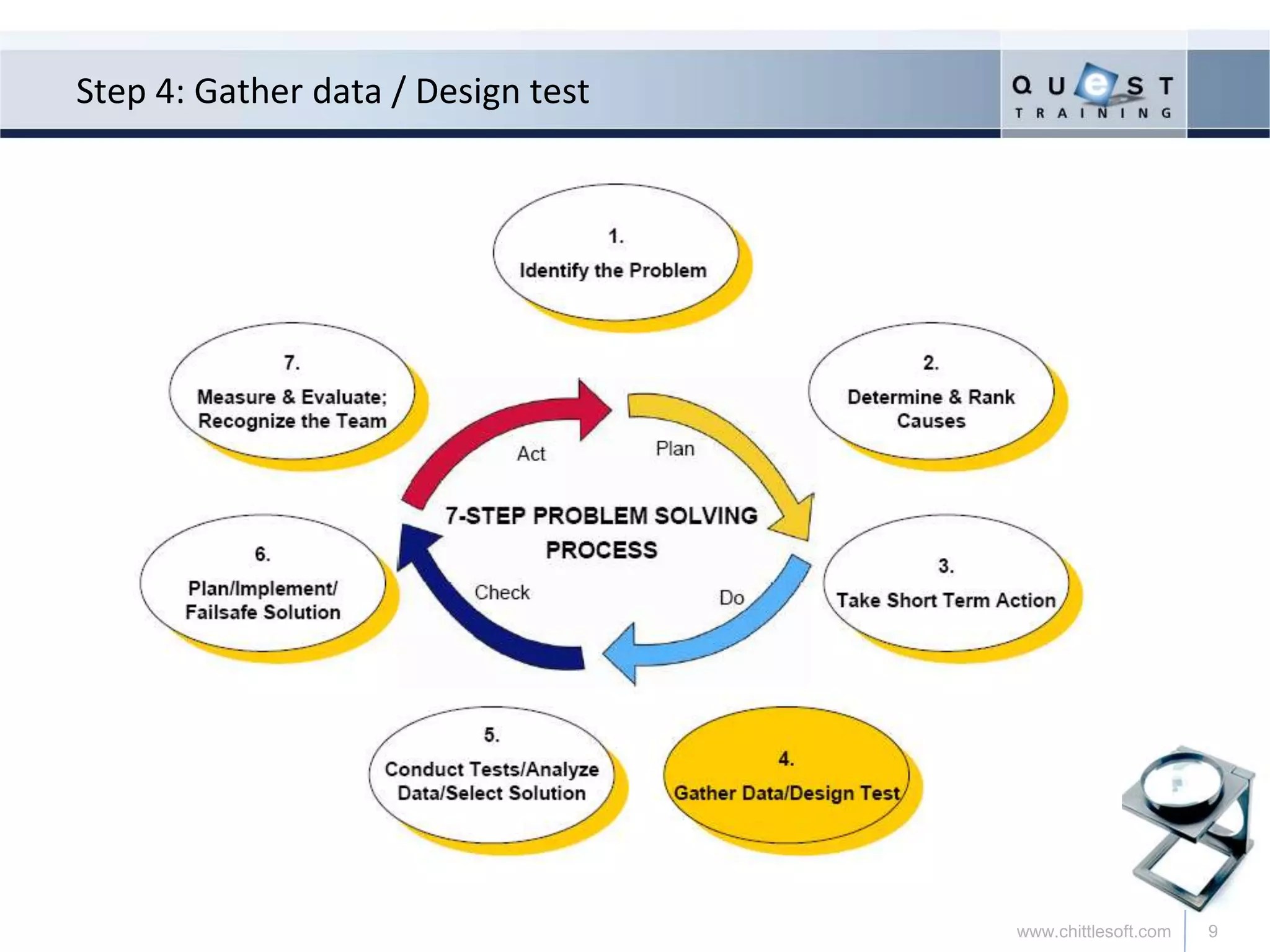 Step 4: Gather data / Design test

QUeST TRAINING

1.
Identify the Problem

2.
Determine & Rank Causes

3.
Take Short Term Action

4.
Gather Data/Design Test

5.
Conduct Tests/Analyze Data/Select Solution

6.
Plan/Implement/ Failsafe Solution

7.
Measure & Evaluate; Recognize the Team

Act

Plan

7-STEP PROBLEM SOLVING PROCESS

Check

Do

www.chittlesoft.com

9